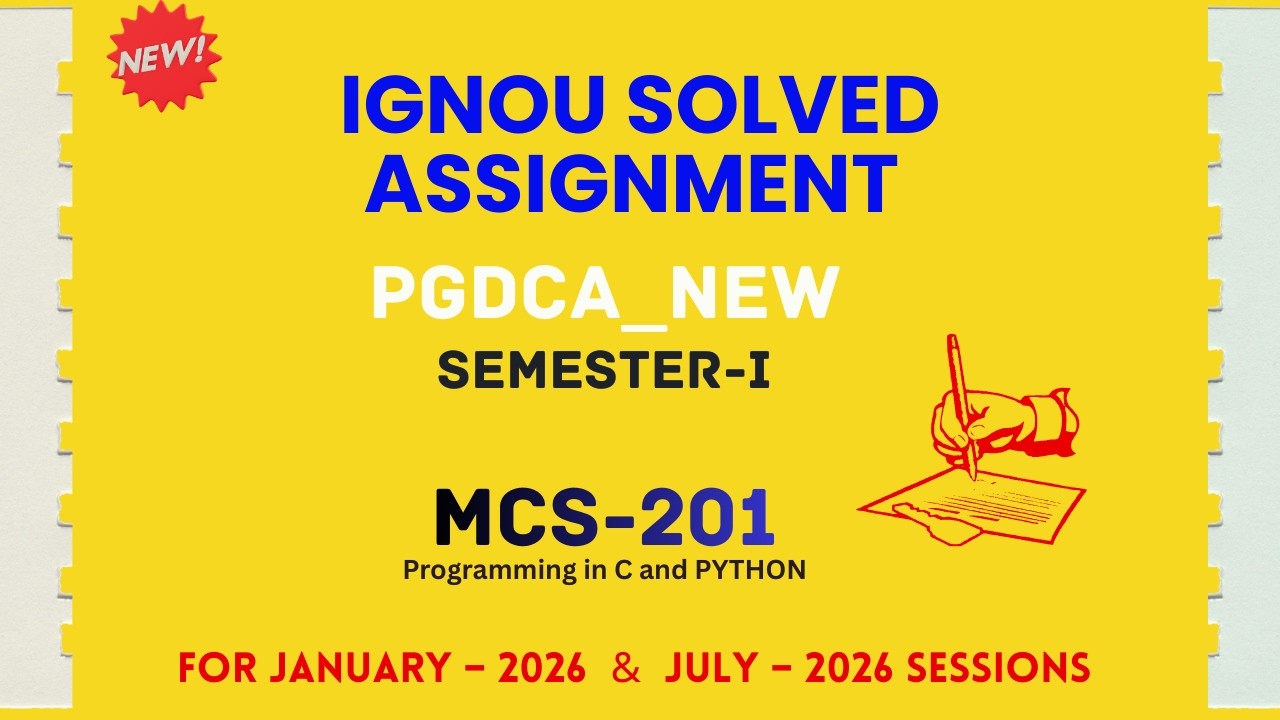 NEW!

IGNOU SOLVED ASSIGNMENT

PGDCA_NEW

SEMESTER-I

MCS-201

Programming in C and PYTHON

FOR JANUARY – 2026 & JULY – 2026 SESSIONS